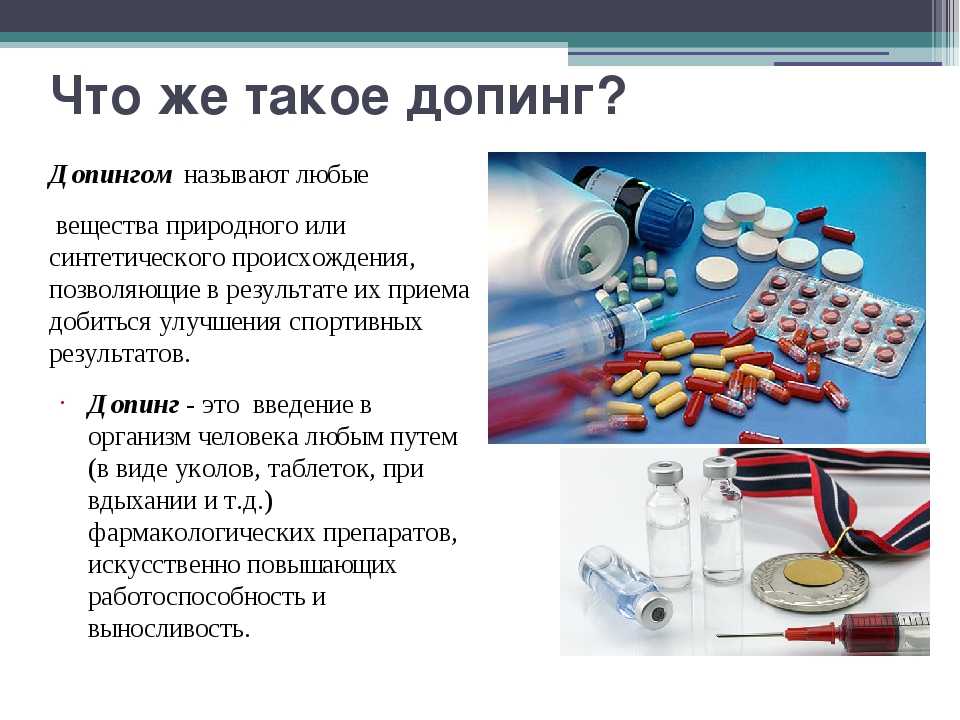 Что же такое допинг?

Допингом называют любые

вещества природного или синтетического происхождения, позволяющие в результате их приема добиться улучшения спортивных результатов.

Допинг - это введение в организм человека любым путем (в виде уколов, таблеток, при вдыхании и т.д.) фармакологических препаратов, искусственно повышающих работоспособность и выносливость.